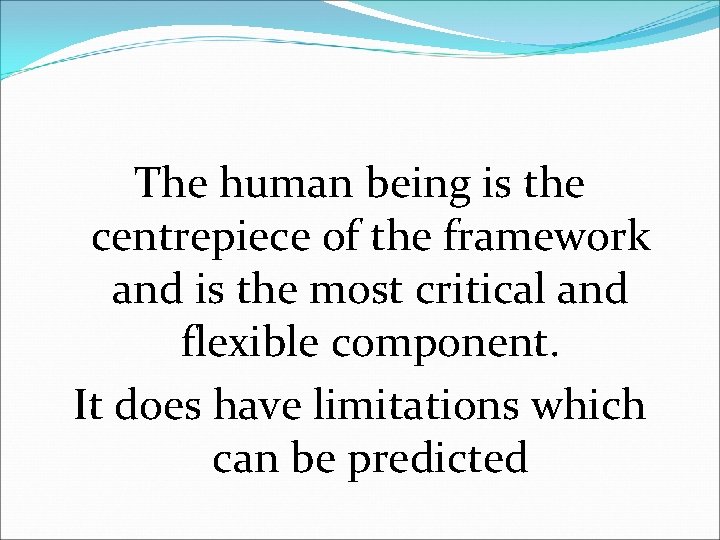 The human being is the centrepiece of the framework and is the most critical and flexible component.

It does have limitations which can be predicted